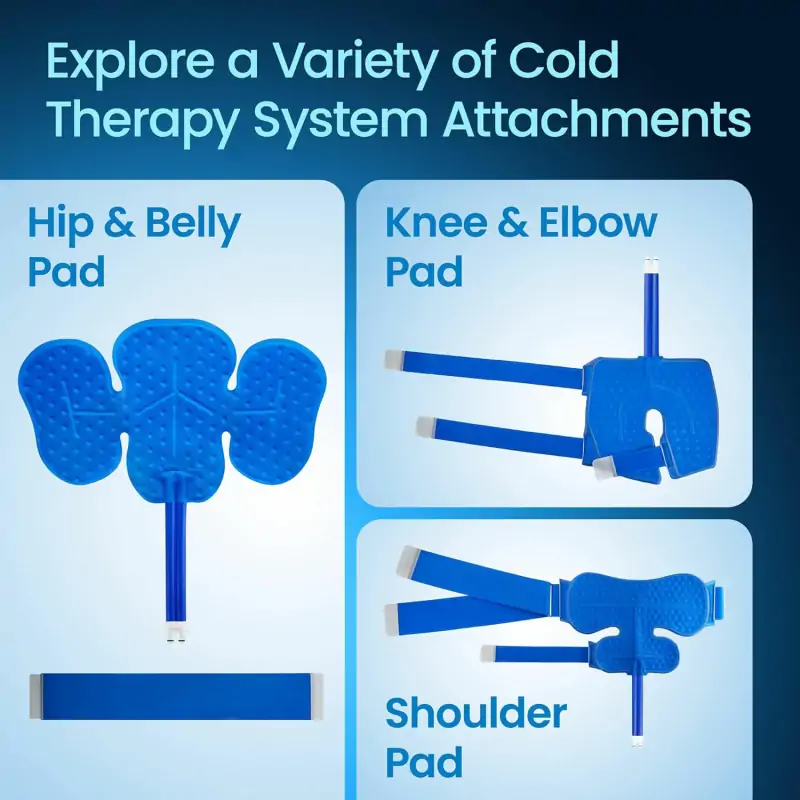 Explore a Variety of Cold Therapy System Attachments

Hip & Belly Pad

Knee & Elbow Pad

Shoulder Pad